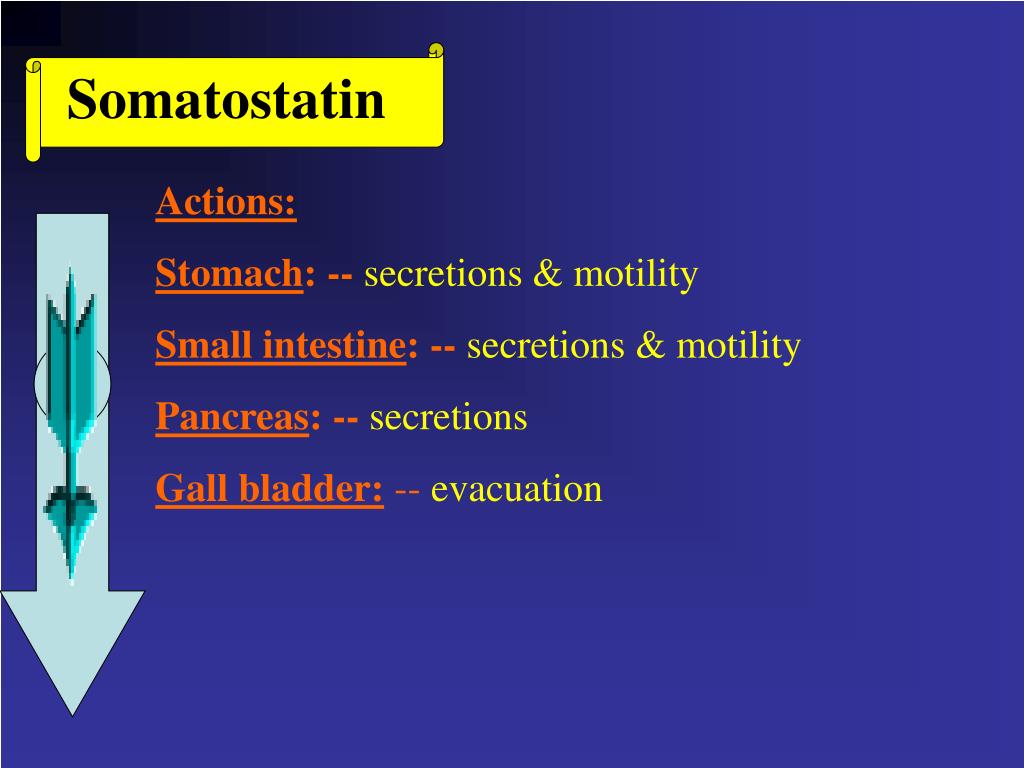 Somatostatin

Actions:

Stomach: -- secretions & motility

Small intestine: -- secretions & motility

Pancreas: -- secretions

Gall bladder: -- evacuation